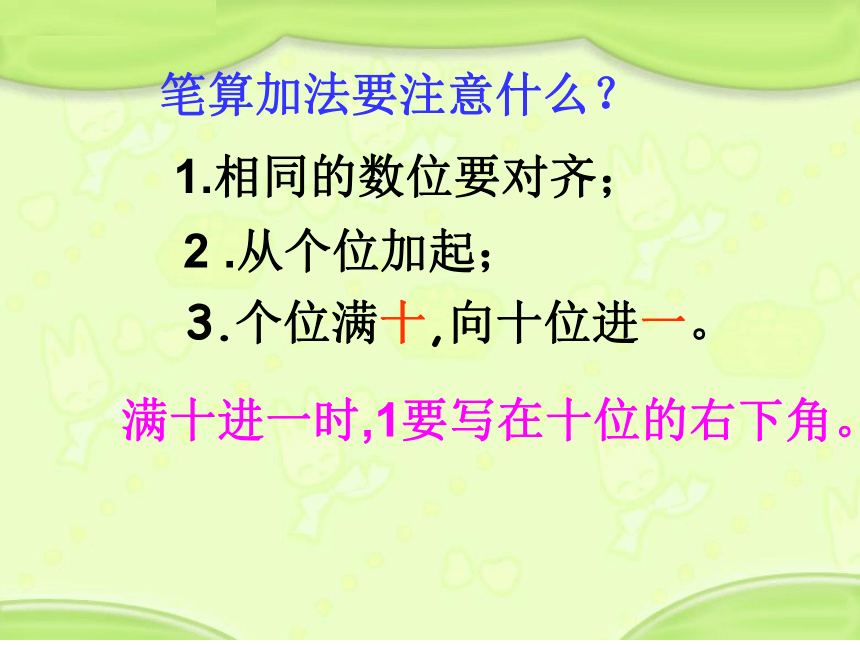 笔算加法要注意什么？

1.相同的数位要对齐；

2 .从个位加起；

3.个位满十,向十位进一。

满十进一时,1要写在十位的右下角。